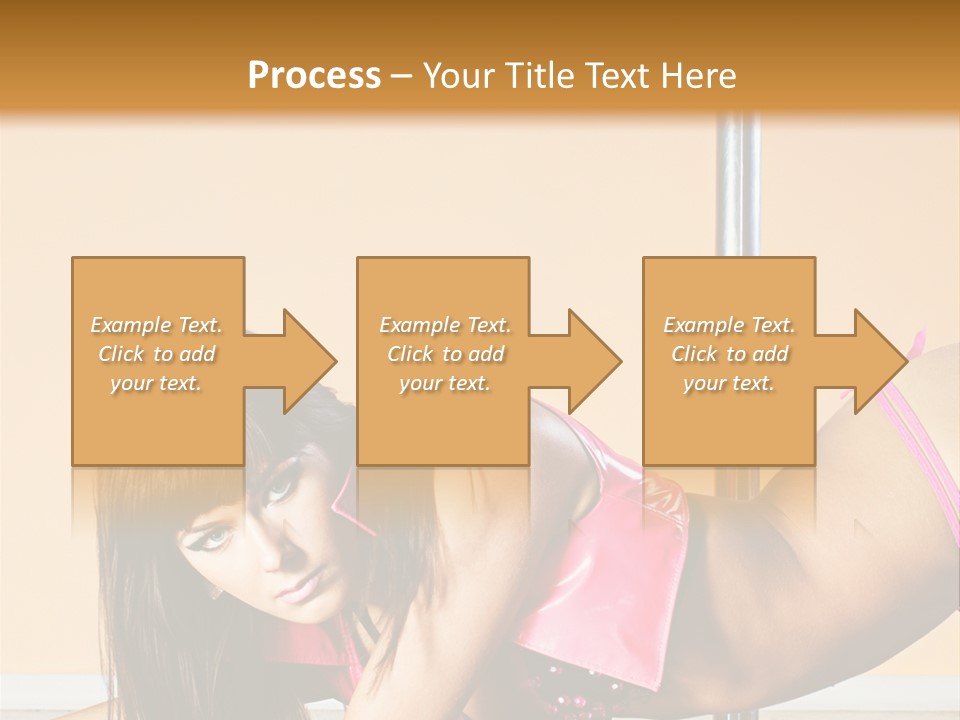 Process – Your Title Text Here

Example Text. Click to add your text.

Example Text. Click to add your text.

Example Text. Click to add your text.